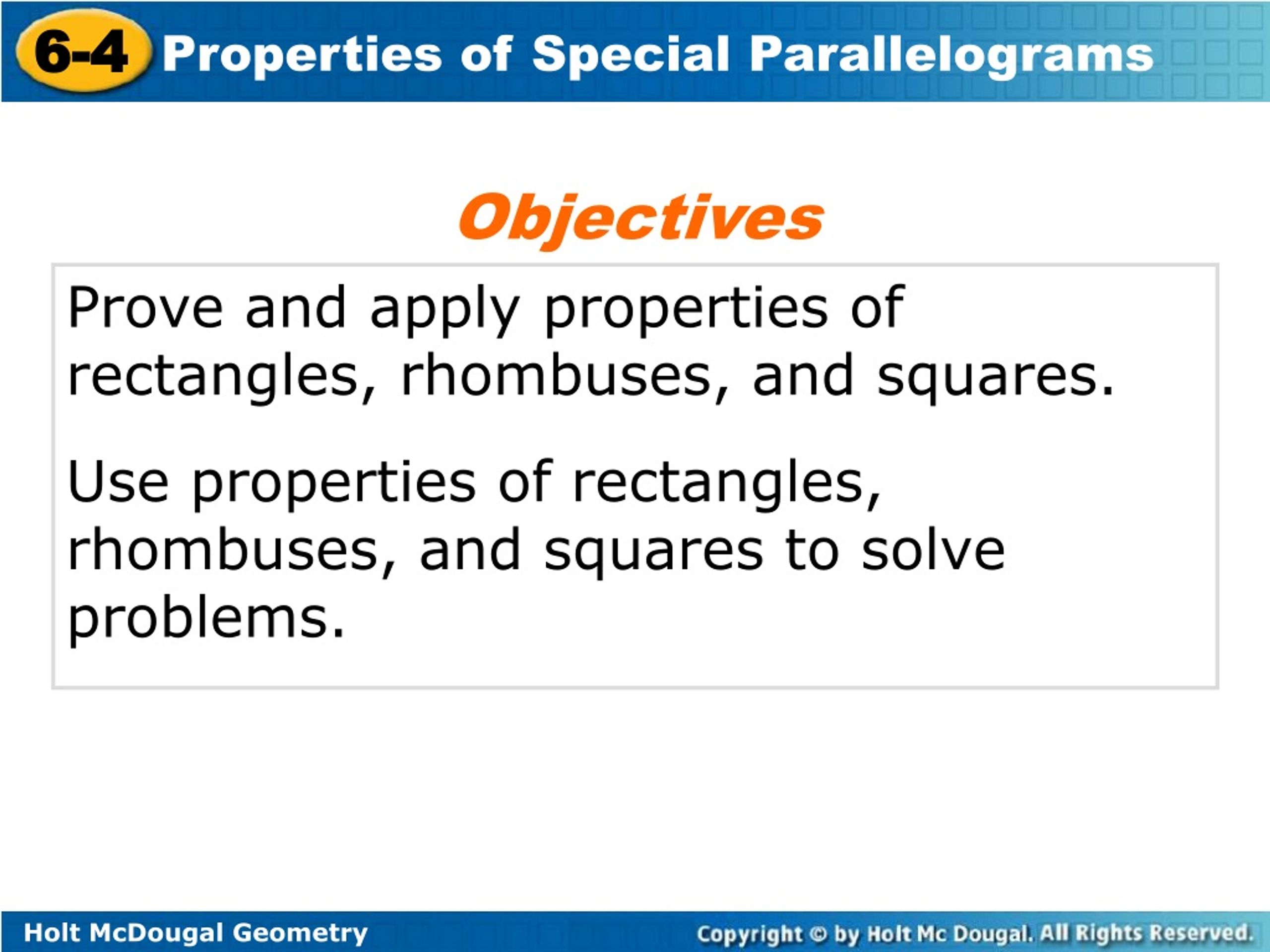 6-4 Properties of Special Parallelograms

Objectives

Prove and apply properties of rectangles, rhombuses, and squares.

Use properties of rectangles, rhombuses, and squares to solve problems.

Holt McDougal Geometry

Copyright © by Holt Mc Dougal. All Rights Reserved.